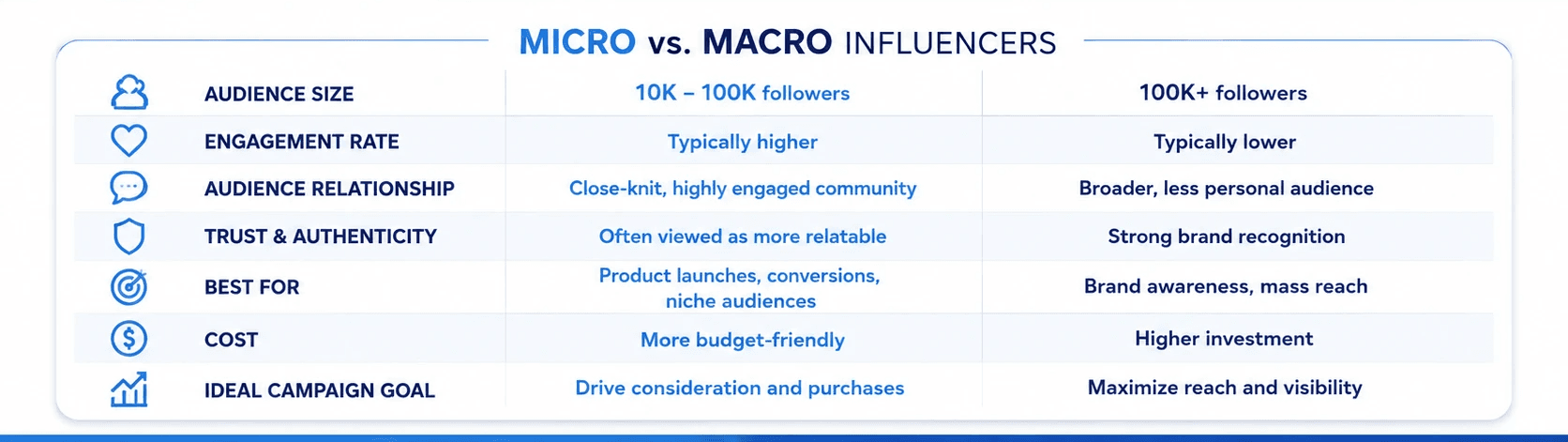 MICRO vs. MACRO INFLUENCERS

| | | |
|---|---|---|
| AUDIENCE SIZE | 10K – 100K followers | 100K+ followers |
| ENGAGEMENT RATE | Typically higher | Typically lower |
| AUDIENCE RELATIONSHIP | Close-knit, highly engaged community | Broader, less personal audience |
| TRUST & AUTHENTICITY | Often viewed as more relatable | Strong brand recognition |
| BEST FOR | Product launches, conversions, niche audiences | Brand awareness, mass reach |
| COST | More budget-friendly | Higher investment |
| IDEAL CAMPAIGN GOAL | Drive consideration and purchases | Maximize reach and visibility |